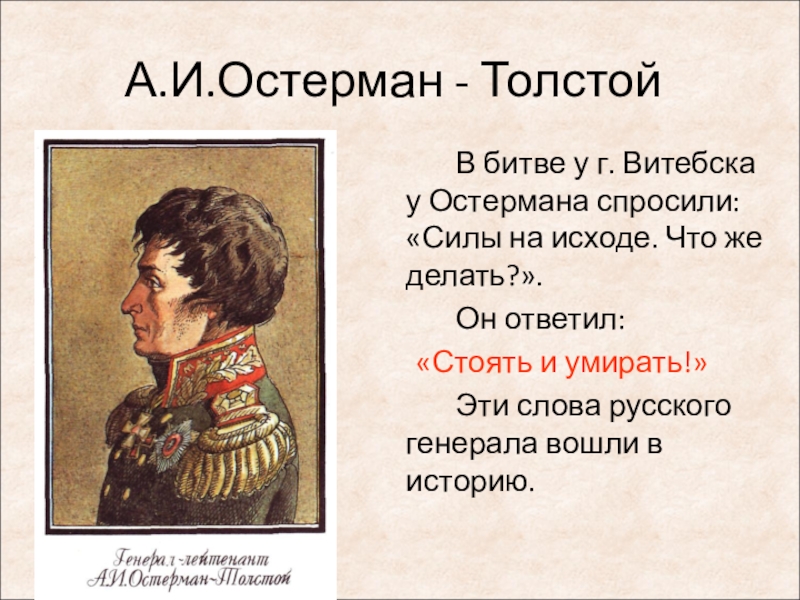 А.И.Остерман - Толстой

Генерал-лейтенант
А.И.Остерман-Толстой

В битве у г. Витебска у Остермана спросили: «Силы на исходе. Что же делать?».

Он ответил:

«Стоять и умирать!»

Эти слова русского генерала вошли в историю.